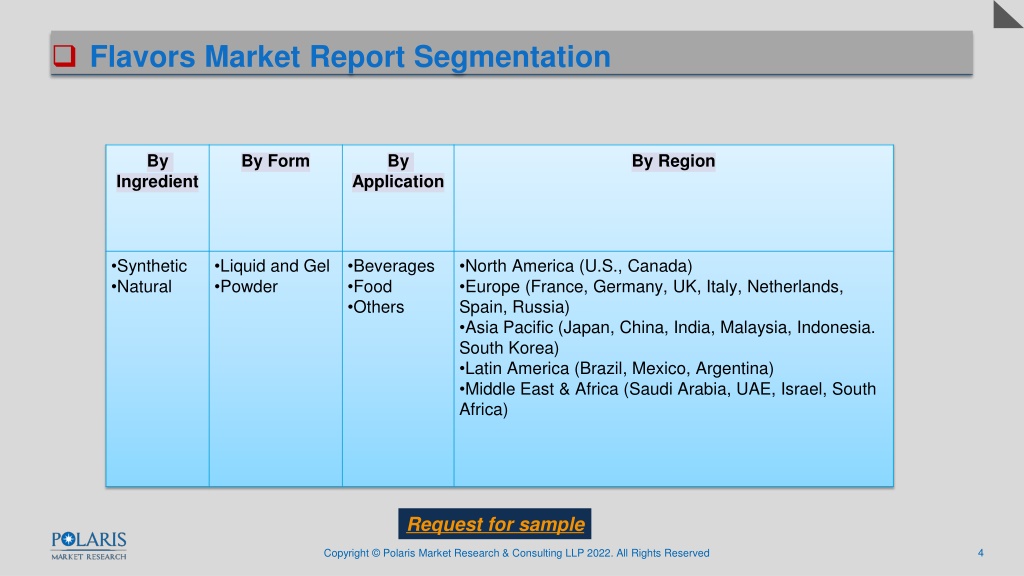 Flavors Market Report Segmentation

| By Ingredient | By Form | By Application | By Region |
|---|---|---|---|
| •Synthetic •Natural | •Liquid and Gel •Powder | •Beverages •Food •Others | •North America (U.S., Canada) •Europe (France, Germany, UK, Italy, Netherlands, Spain, Russia) •Asia Pacific (Japan, China, India, Malaysia, Indonesia. South Korea) •Latin America (Brazil, Mexico, Argentina) •Middle East & Africa (Saudi Arabia, UAE, Israel, South Africa) |

Request for sample

POLARIS MARKET RESEARCH

Copyright © Polaris Market Research & Consulting LLP 2022. All Rights Reserved

4